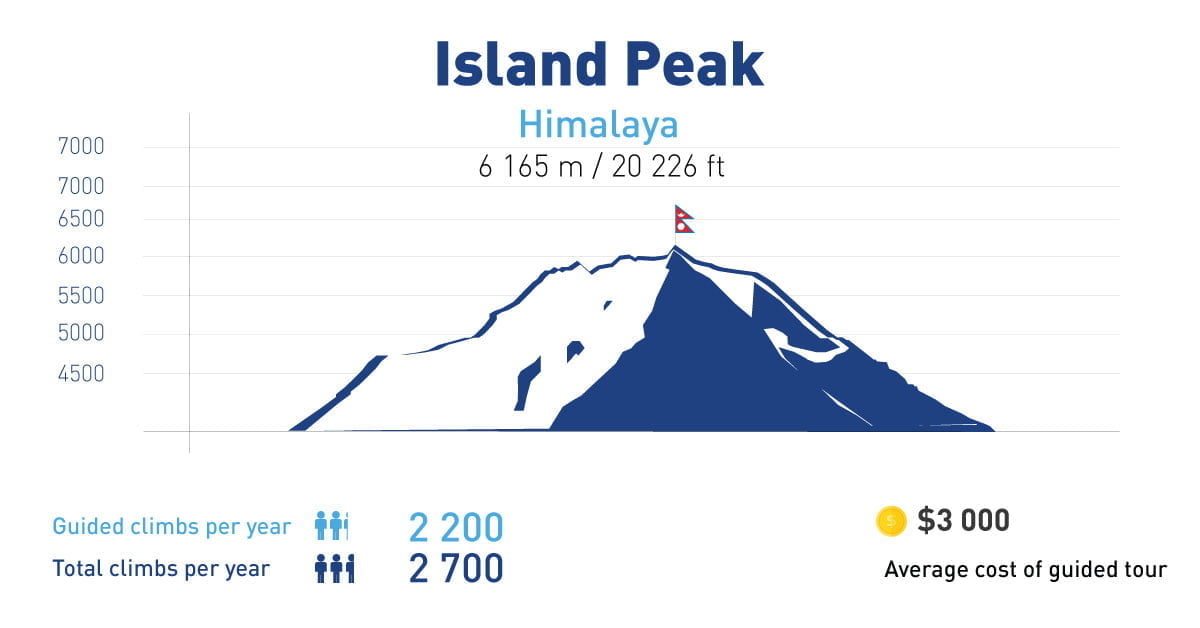 Island Peak

Himalaya

6 165 m / 20 226 ft

7000
7000
6500
6000
5500
5000
4500

Guided climbs per year 2 200
Total climbs per year 2 700

$3 000
Average cost of guided tour